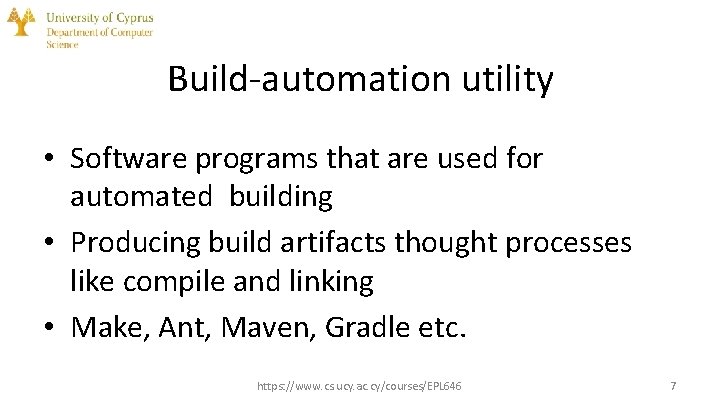 University of Cyprus
Department of Computer Science

Build-automation utility

• Software programs that are used for automated building
• Producing build artifacts thought processes like compile and linking
• Make, Ant, Maven, Gradle etc.

https://www.cs.ucy.ac.cy/courses/EPL646

7